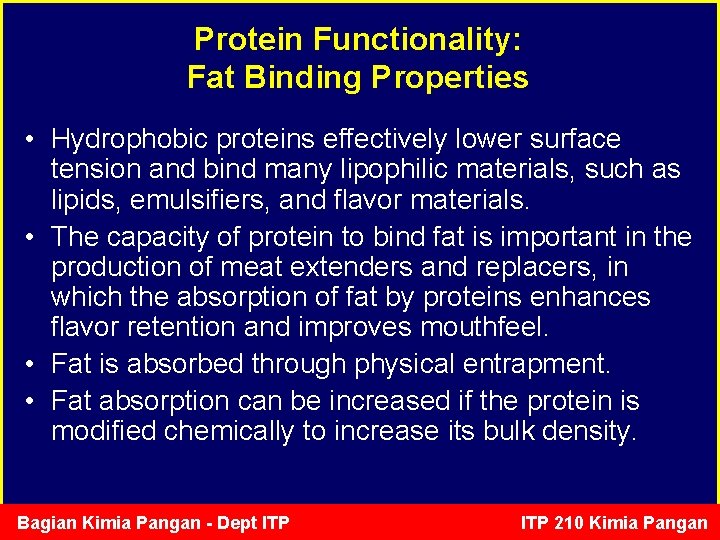 Protein Functionality:
Fat Binding Properties

• Hydrophobic proteins effectively lower surface tension and bind many lipophilic materials, such as lipids, emulsifiers, and flavor materials.
• The capacity of protein to bind fat is important in the production of meat extenders and replacers, in which the absorption of fat by proteins enhances flavor retention and improves mouthfeel.
• Fat is absorbed through physical entrapment.
• Fat absorption can be increased if the protein is modified chemically to increase its bulk density.

Bagian Kimia Pangan - Dept ITP

ITP 210 Kimia Pangan